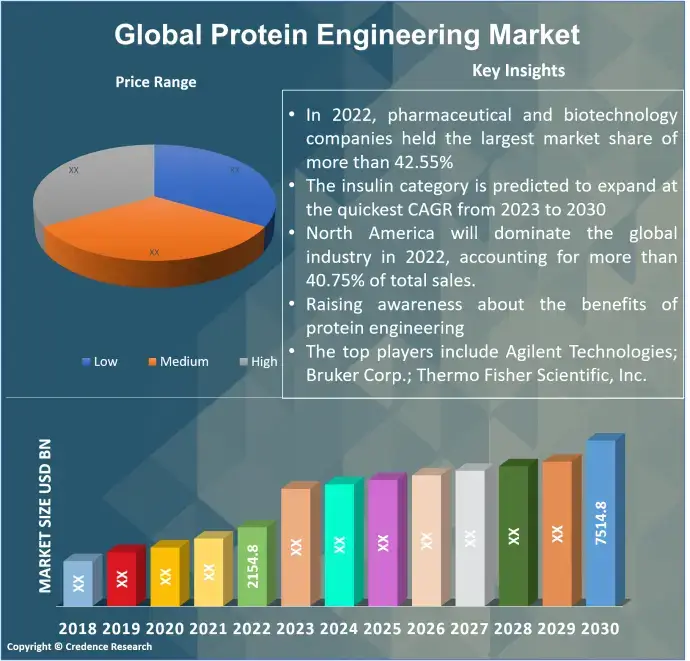 Global Protein Engineering Market

Price Range

XX
XX
XX

Low Medium High

Key Insights

• In 2022, pharmaceutical and biotechnology companies held the largest market share of more than 42.55%
• The insulin category is predicted to expand at the quickest CAGR from 2023 to 2030
• North America will dominate the global industry in 2022, accounting for more than 40.75% of total sales.
• Raising awareness about the benefits of protein engineering
• The top players include Agilent Technologies; Bruker Corp.; Thermo Fisher Scientific, Inc.

MARKET SIZE USD BN

XX XX XX XX 2154.8 XX XX XX XX XX XX XX 7514.8

2018 2019 2020 2021 2022 2023 2024 2025 2026 2027 2028 2029 2030

Copyright © Credence Research